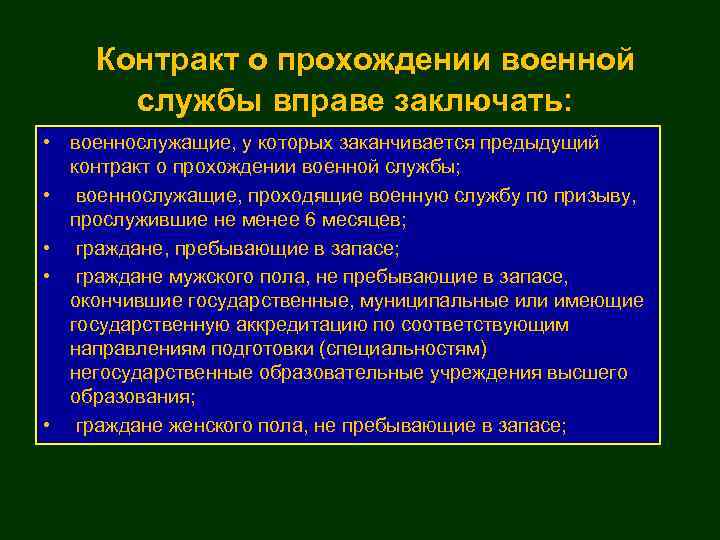 Контракт о прохождении военной службы вправе заключать:

• военнослужащие, у которых заканчивается предыдущий контракт о прохождении военной службы;
• военнослужащие, проходящие военную службу по призыву, прослужившие не менее 6 месяцев;
• граждане, пребывающие в запасе;
• граждане мужского пола, не пребывающие в запасе, окончившие государственные, муниципальные или имеющие государственную аккредитацию по соответствующим направлениям подготовки (специальностям) негосударственные образовательные учреждения высшего образования;
• граждане женского пола, не пребывающие в запасе;